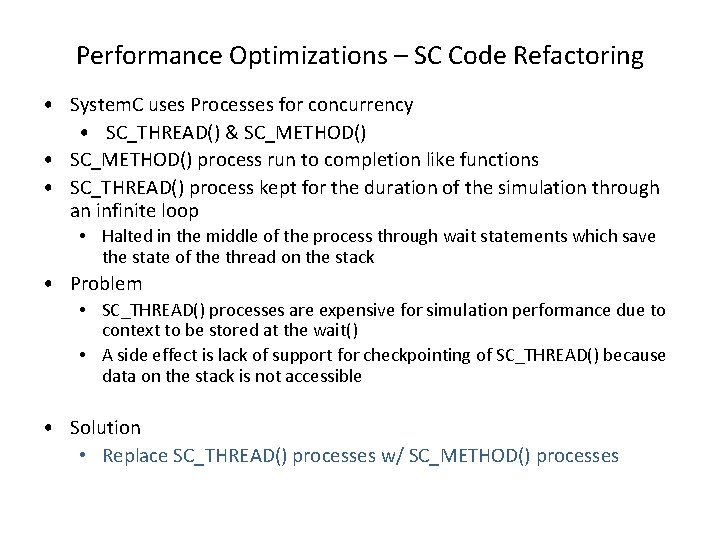 Performance Optimizations – SC Code Refactoring

• SystemC uses Processes for concurrency
  • SC_THREAD() & SC_METHOD()
• SC_METHOD() process run to completion like functions
• SC_THREAD() process kept for the duration of the simulation through an infinite loop
  • Halted in the middle of the process through wait statements which save the state of the thread on the stack
• Problem
  • SC_THREAD() processes are expensive for simulation performance due to context to be stored at the wait()
  • A side effect is lack of support for checkpointing of SC_THREAD() because data on the stack is not accessible

• Solution
  • Replace SC_THREAD() processes w/ SC_METHOD() processes